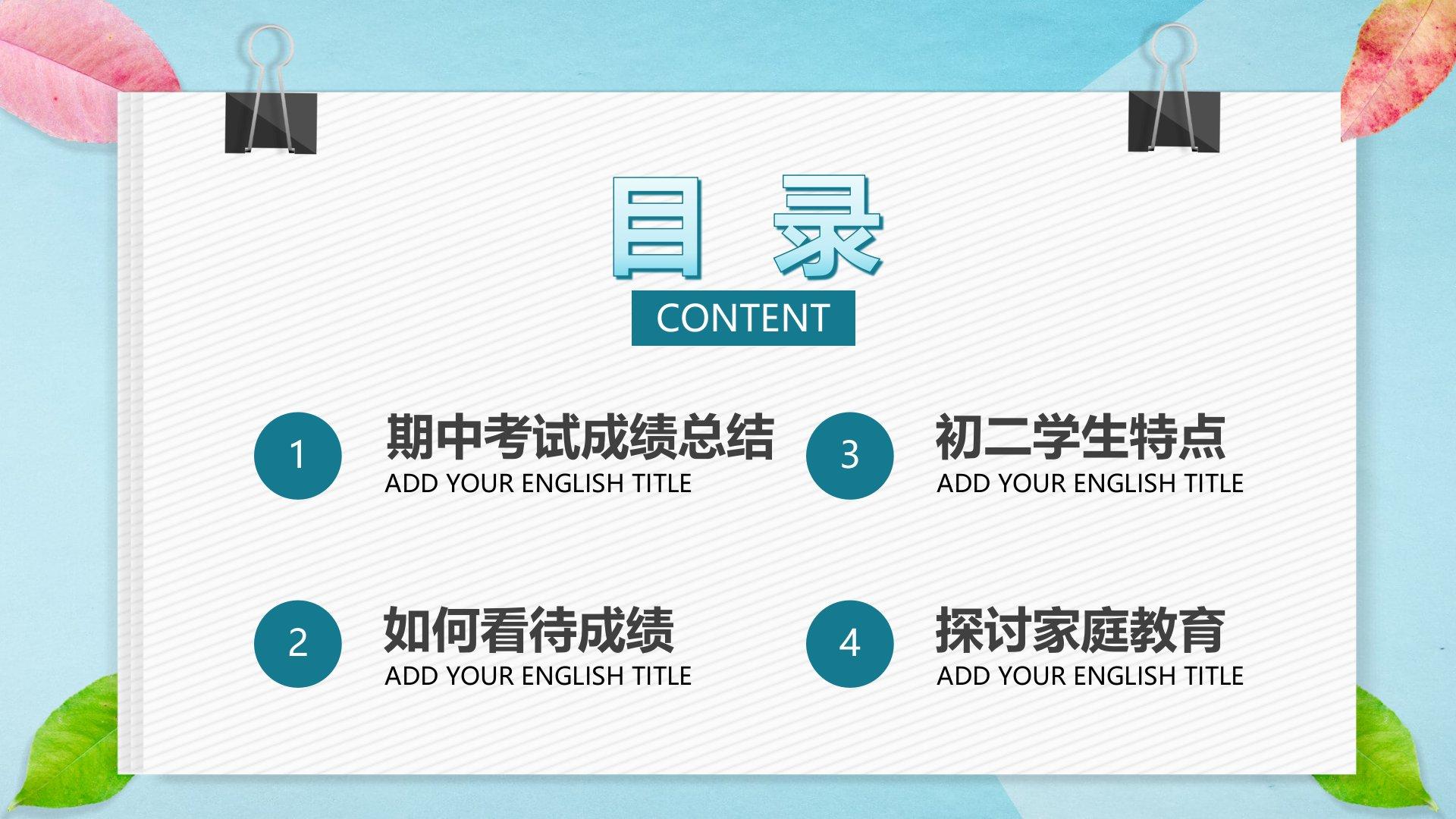 目　录

CONTENT

1
期中考试成绩总结
ADD YOUR ENGLISH TITLE

2
如何看待成绩
ADD YOUR ENGLISH TITLE

3
初二学生特点
ADD YOUR ENGLISH TITLE

4
探讨家庭教育
ADD YOUR ENGLISH TITLE